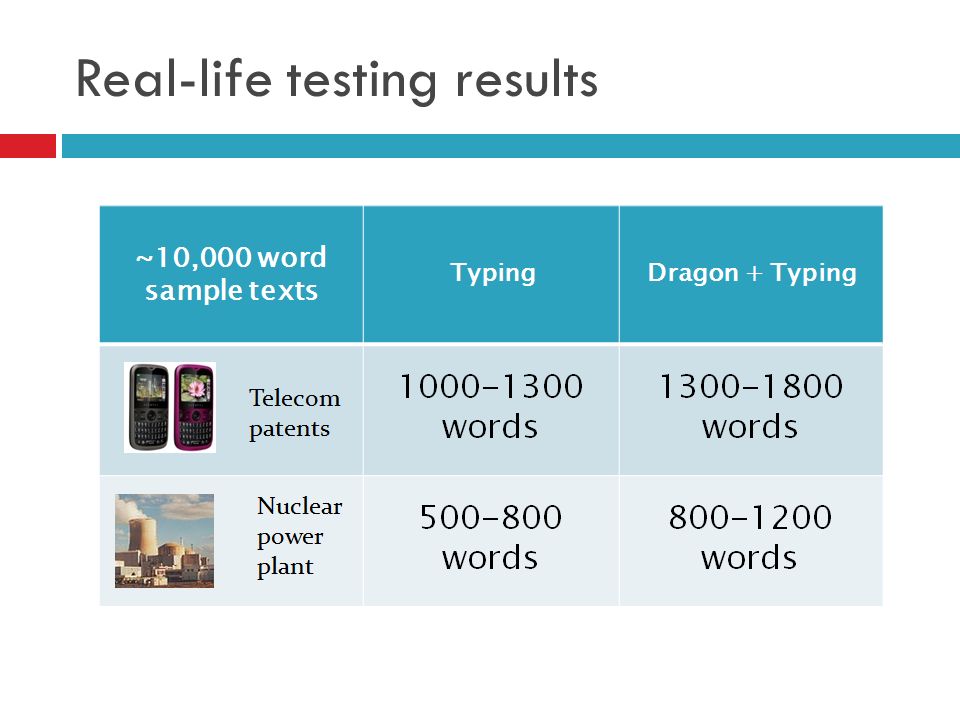 Real-life testing results

| ~10,000 word sample texts | Typing | Dragon + Typing |
|---|---|---|
| Telecom patents | 1000–1300 words | 1300–1800 words |
| Nuclear power plant | 500–800 words | 800–1200 words |